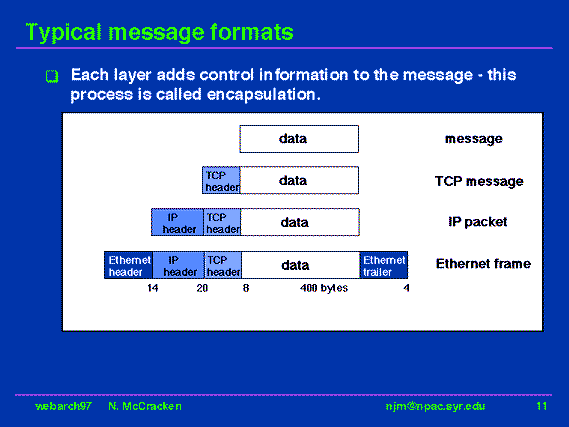 Typical message formats

Each layer adds control information to the message - this process is called encapsulation.

data message

TCP header data TCP message

IP header TCP header data IP packet

Ethernet header IP header TCP header data Ethernet trailer Ethernet frame

14 20 8 400 bytes 4

webarch97 N. McCracken njm@npac.syr.edu 11